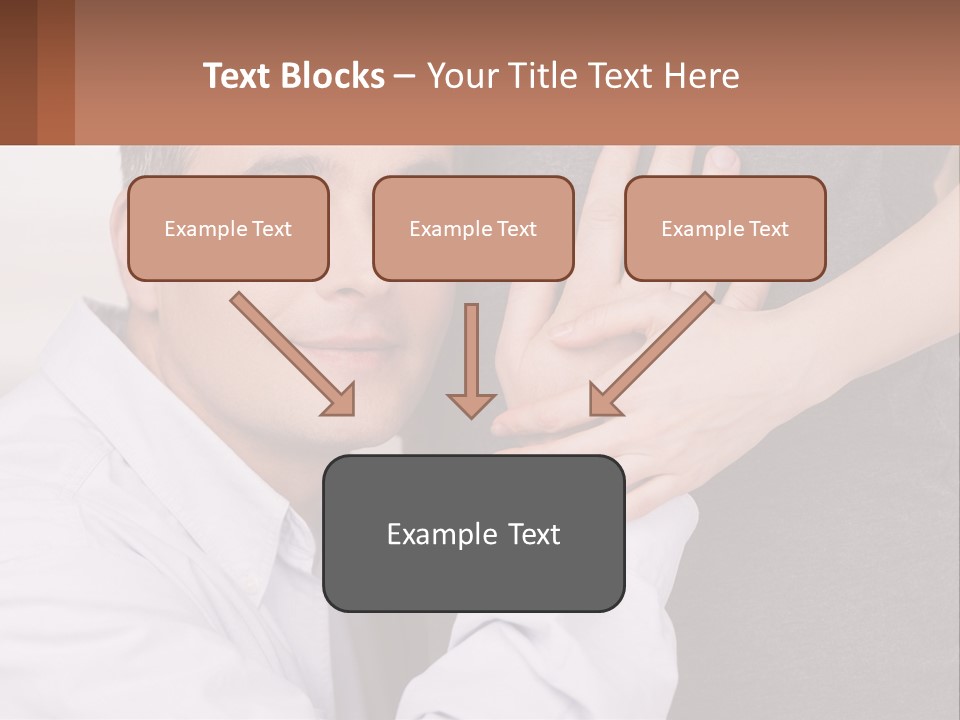 Text Blocks – Your Title Text Here

Example Text

Example Text

Example Text

Example Text